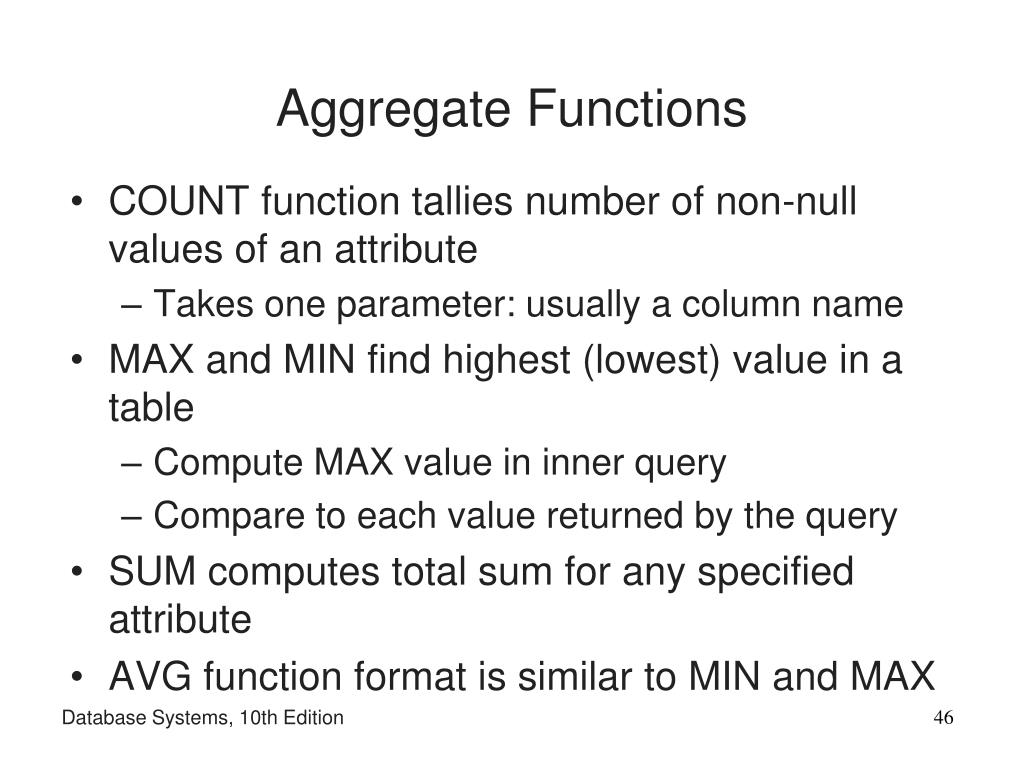 Aggregate Functions

• COUNT function tallies number of non-null values of an attribute
– Takes one parameter: usually a column name
• MAX and MIN find highest (lowest) value in a table
– Compute MAX value in inner query
– Compare to each value returned by the query
• SUM computes total sum for any specified attribute
• AVG function format is similar to MIN and MAX

Database Systems, 10th Edition

46